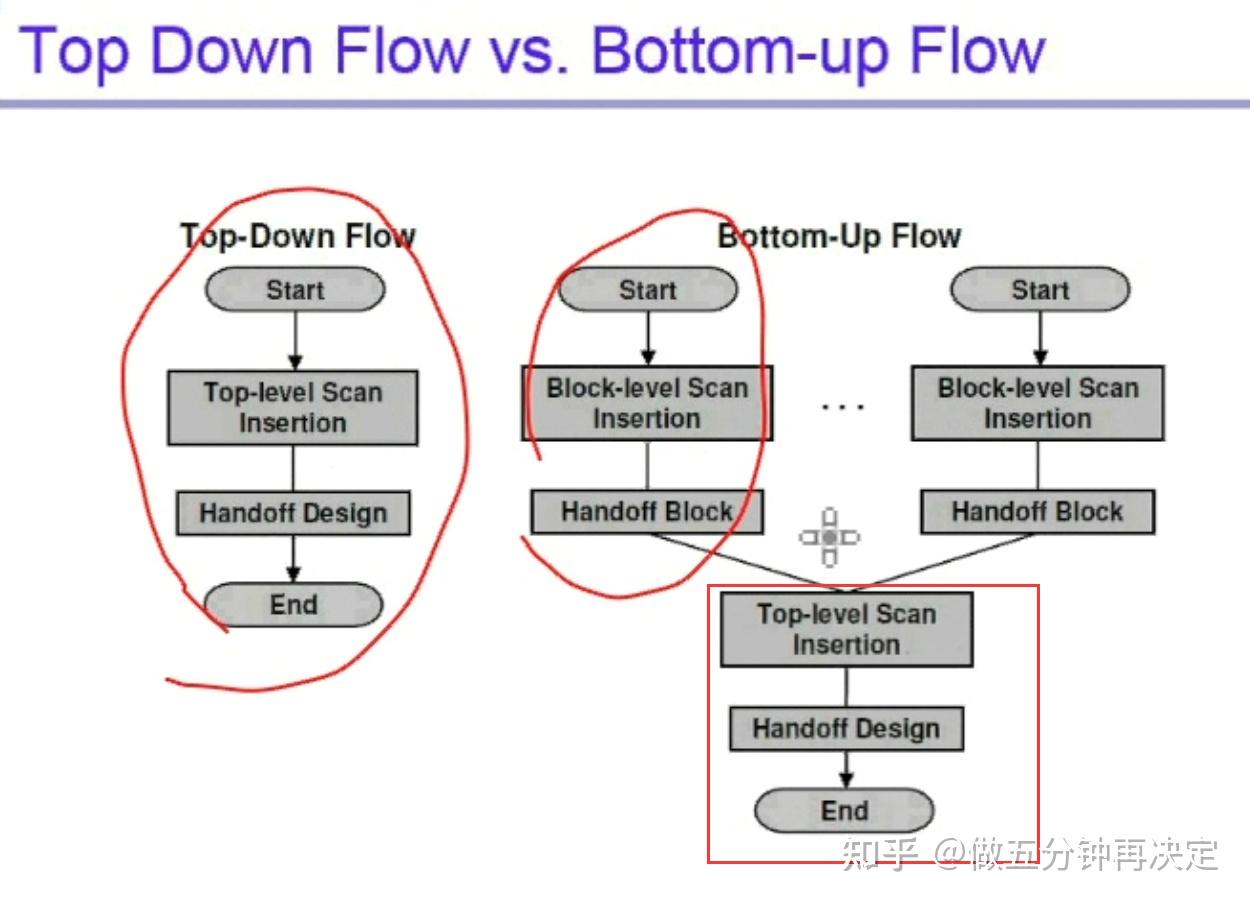 Top Down Flow vs. Bottom-up Flow

Top-Down Flow

Start

Top-level Scan Insertion

Handoff Design

End

Bottom-Up Flow

Start

Block-level Scan Insertion

Handoff Block

...

Start

Block-level Scan Insertion

Handoff Block

Top-level Scan Insertion

Handoff Design

End

知乎 @做五分钟再决定